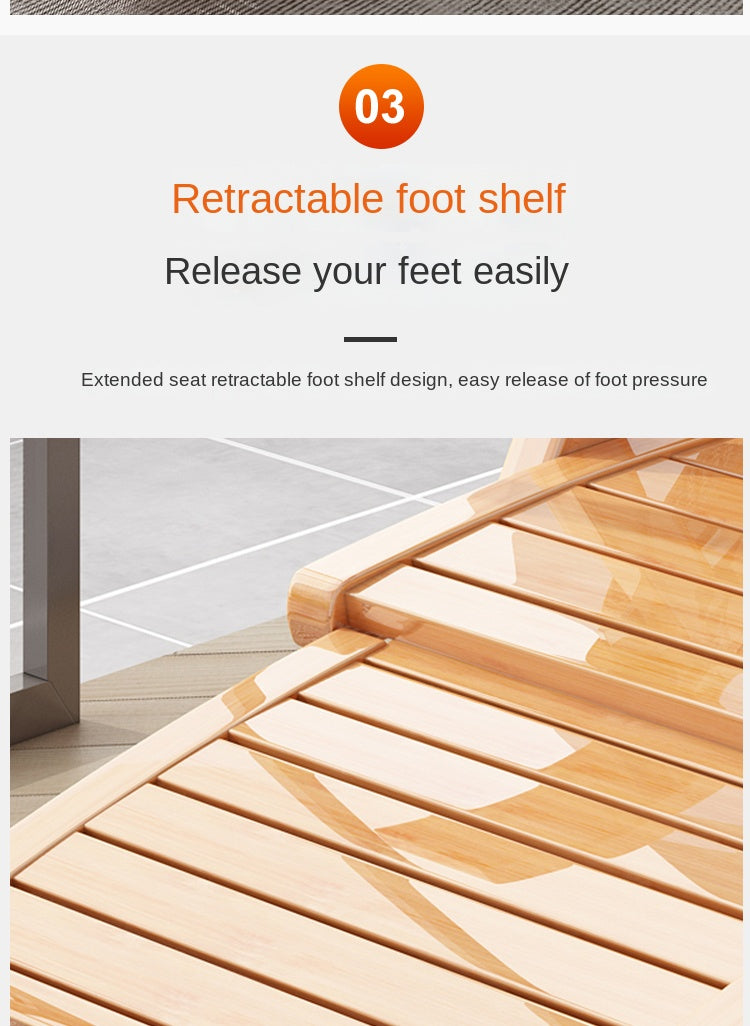 03

Retractable foot shelf

Release your feet easily

Extended seat retractable foot shelf design, easy release of foot pressure